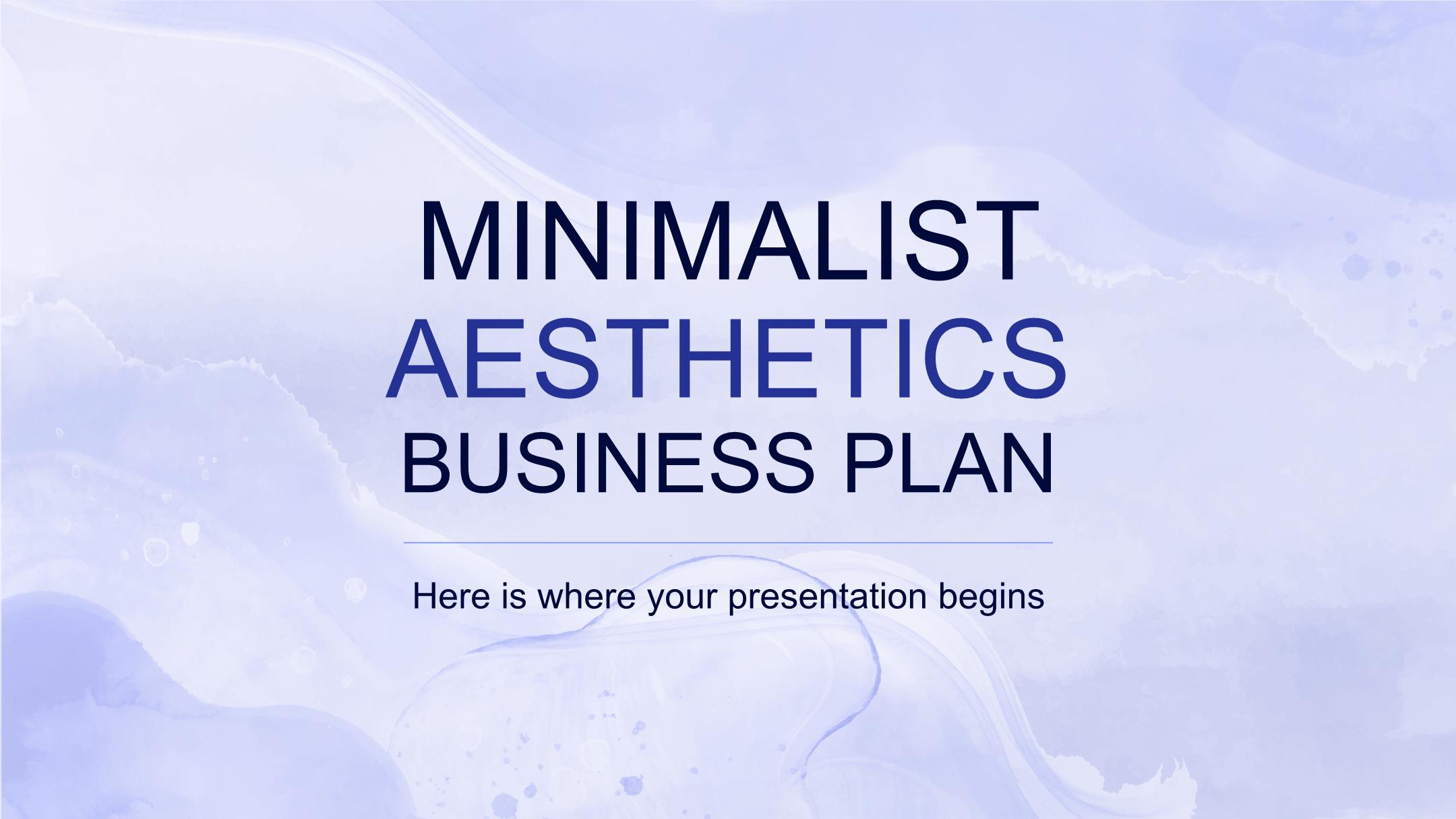 MINIMALIST
AESTHETICS
BUSINESS PLAN

Here is where your presentation begins